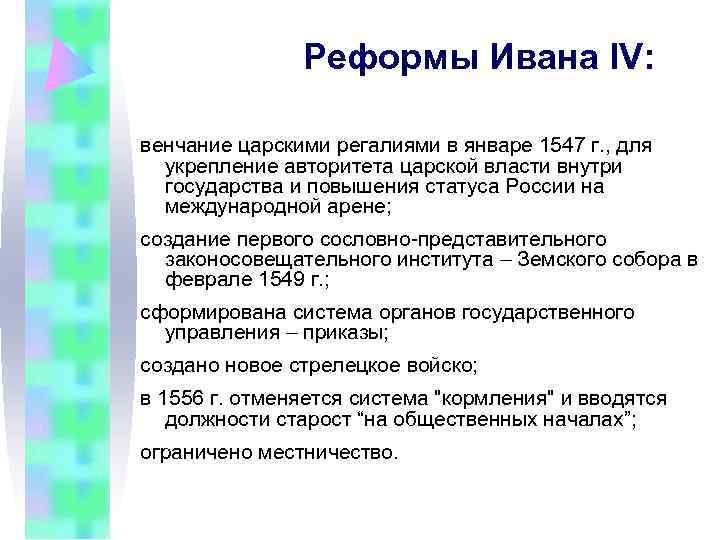 Реформы Ивана IV:

венчание царскими регалиями в январе 1547 г., для укрепление авторитета царской власти внутри государства и повышения статуса России на международной арене;

создание первого сословно-представительного законосовещательного института – Земского собора в феврале 1549 г.;

сформирована система органов государственного управления – приказы;

создано новое стрелецкое войско;

в 1556 г. отменяется система "кормления" и вводятся должности старост “на общественных началах”;

ограничено местничество.